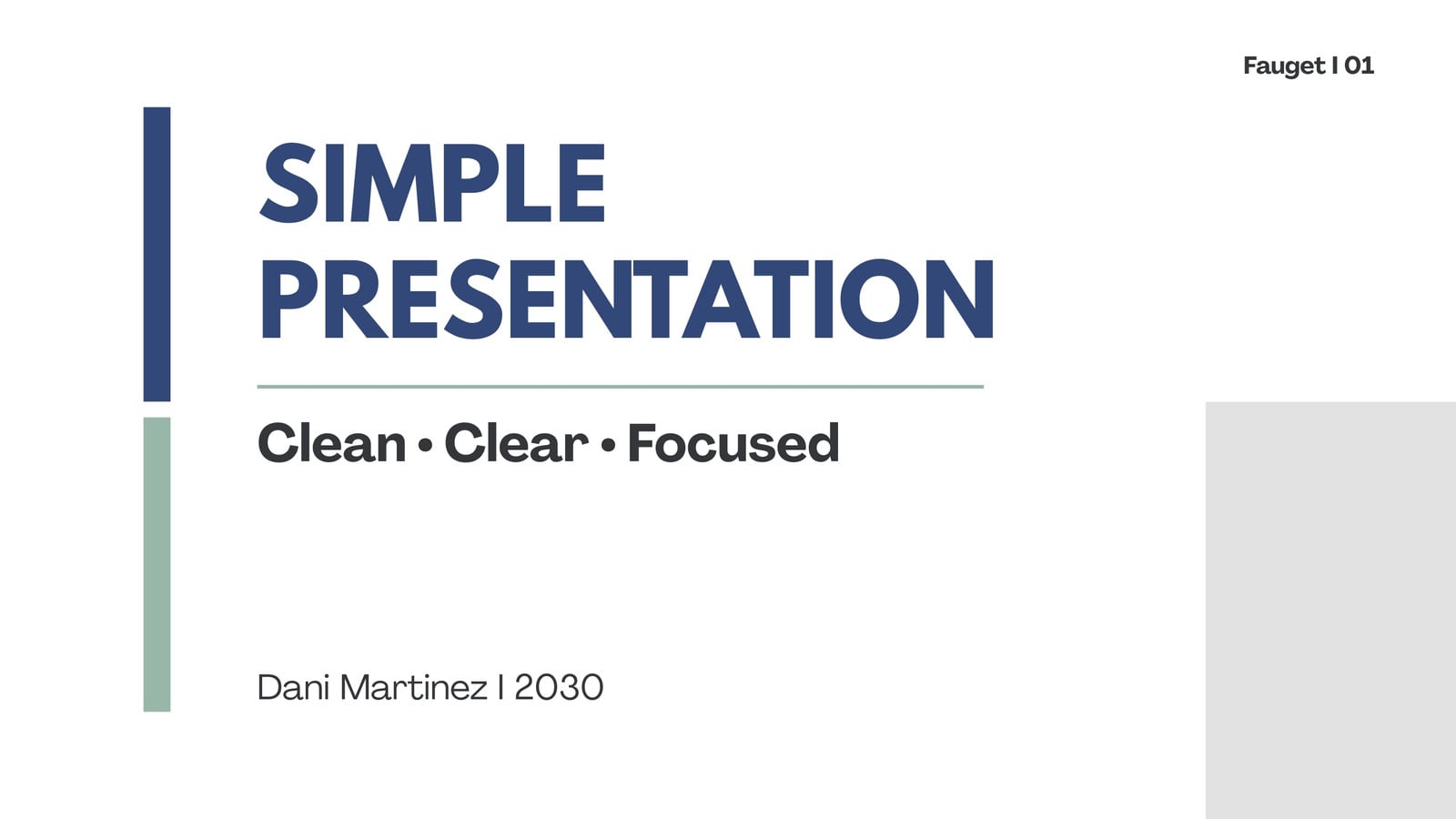 Fauget I 01

SIMPLE PRESENTATION

Clean • Clear • Focused

Dani Martinez I 2030